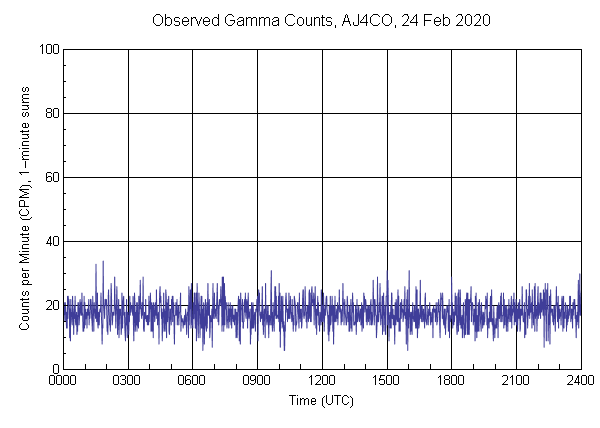 Observed Gamma Counts, AJ4CO, 24 Feb 2020

Counts per Minute (CPM), 1-minute sums

100
80
60
40
20
0

0000 0300 0600 0900 1200 1500 1800 2100 2400

Time (UTC)